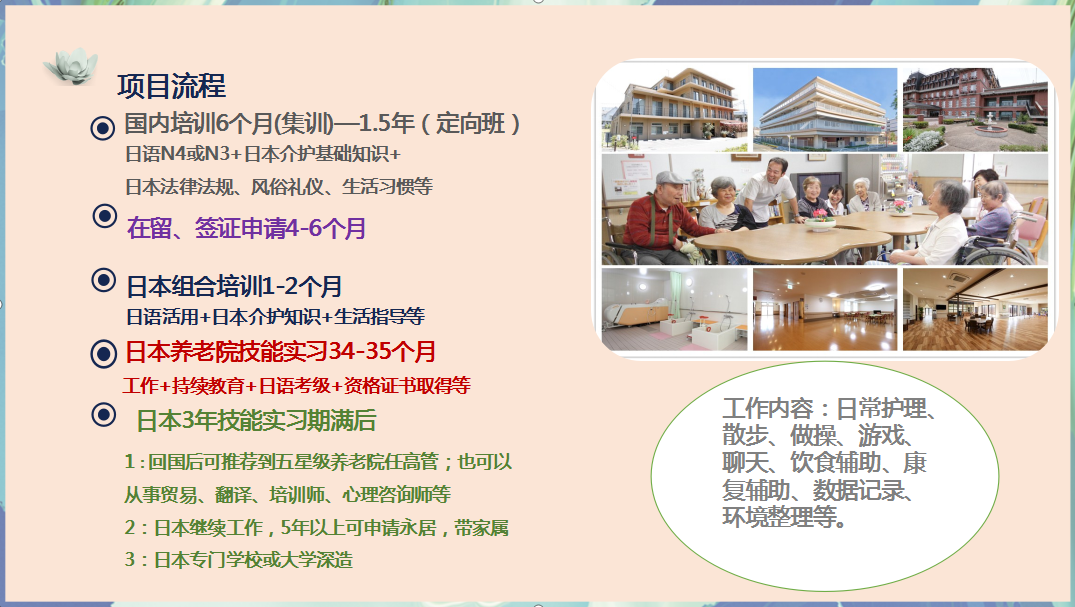 项目流程

国内培训6个月(集训)—1.5年（定向班）

日语N4或N3+日本介护基础知识+
日本法律法规、风俗礼仪、生活习惯等

在留、签证申请4-6个月

日本组合培训1-2个月

日语活用+日本介护知识+生活指导等

日本养老院技能实习34-35个月

工作+持续教育+日语考级+资格证书取得等

日本3年技能实习期满后

1：回国后可推荐到五星级养老院任高管；也可以从事贸易、翻译、培训师、心理咨询师等

2：日本继续工作，5年以上可申请永居，带家属

3：日本专门学校或大学深造

工作内容：日常护理、散步、做操、游戏、聊天、饮食辅助、康复辅助、数据记录、环境整理等。